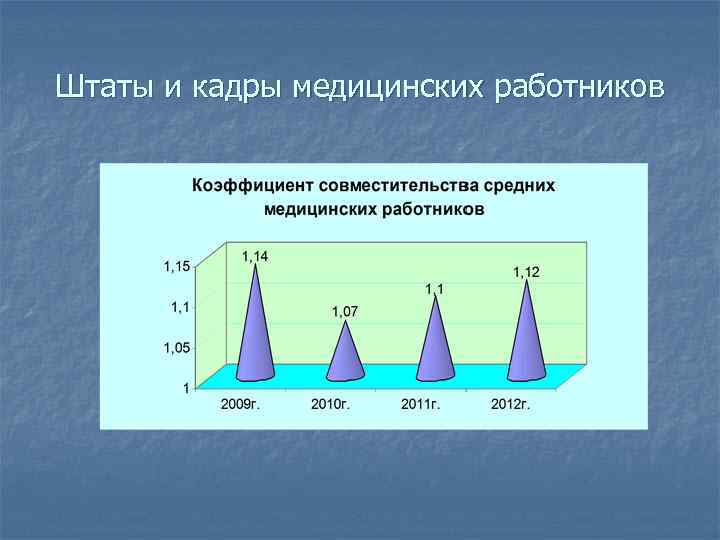 Штаты и кадры медицинских работников

Коэффициент совместительства средних медицинских работников

1,15
1,1
1,05
1

1,14
1,07
1,1
1,12

2009г.
2010г.
2011г.
2012г.